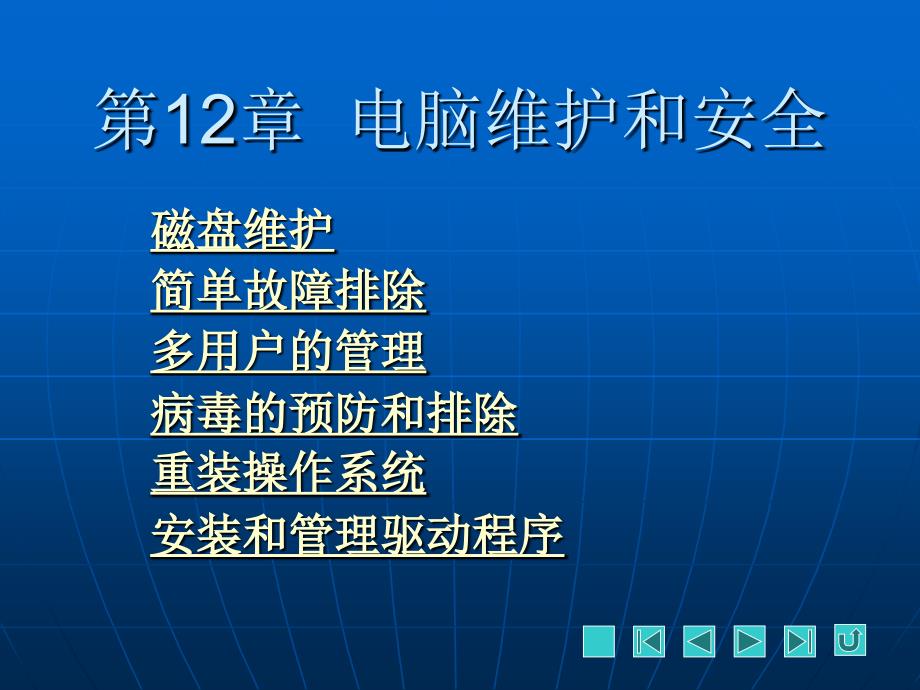 第12章 电脑维护和安全

磁盘维护
简单故障排除
多用户的管理
病毒的预防和排除
重装操作系统
安装和管理驱动程序